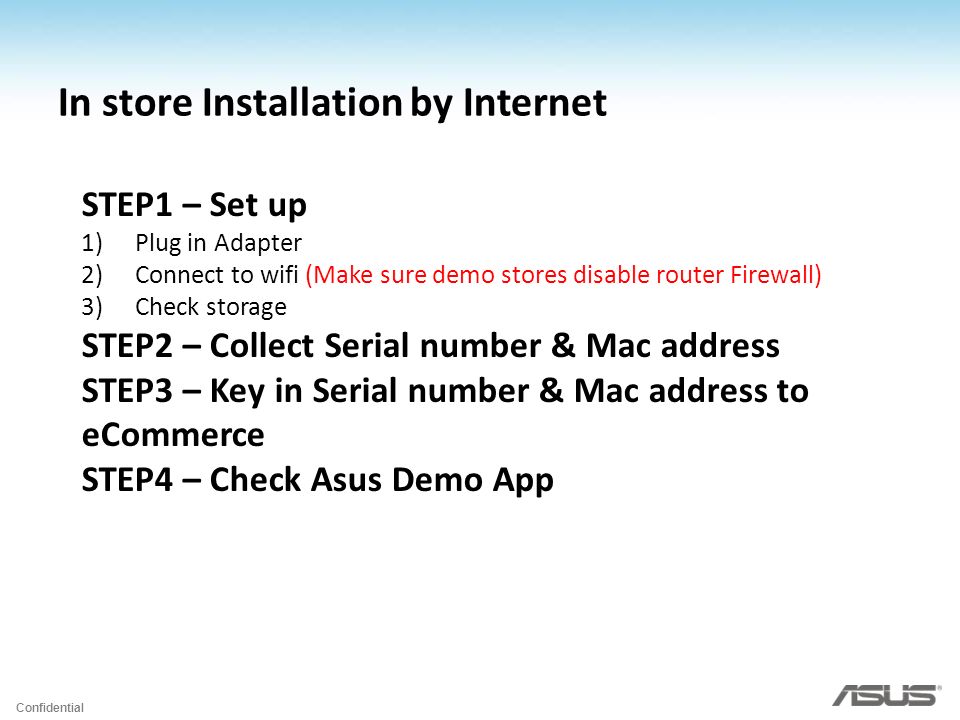 In store Installation by Internet

STEP1 – Set up
1) Plug in Adapter
2) Connect to wifi (Make sure demo stores disable router Firewall)
3) Check storage
STEP2 – Collect Serial number & Mac address
STEP3 – Key in Serial number & Mac address to eCommerce
STEP4 – Check Asus Demo App

Confidential

ASUS